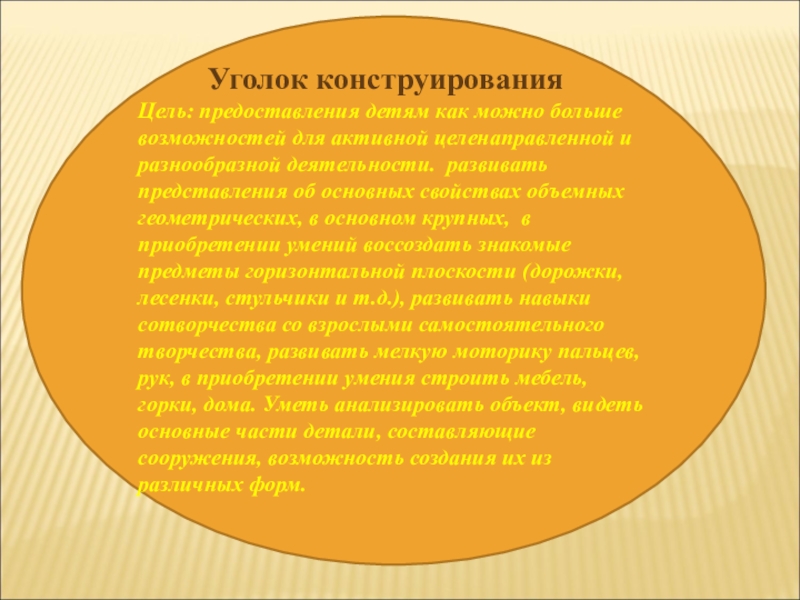 Уголок конструирования

Цель: предоставления детям как можно больше возможностей для активной целенаправленной и разнообразной деятельности. развивать представления об основных свойствах объемных геометрических, в основном крупных, в приобретении умений воссоздать знакомые предметы горизонтальной плоскости (дорожки, лесенки, стульчики и т.д.), развивать навыки сотворчества со взрослыми самостоятельного творчества, развивать мелкую моторику пальцев, рук, в приобретении умения строить мебель, горки, дома. Уметь анализировать объект, видеть основные части детали, составляющие сооружения, возможность создания их из различных форм.